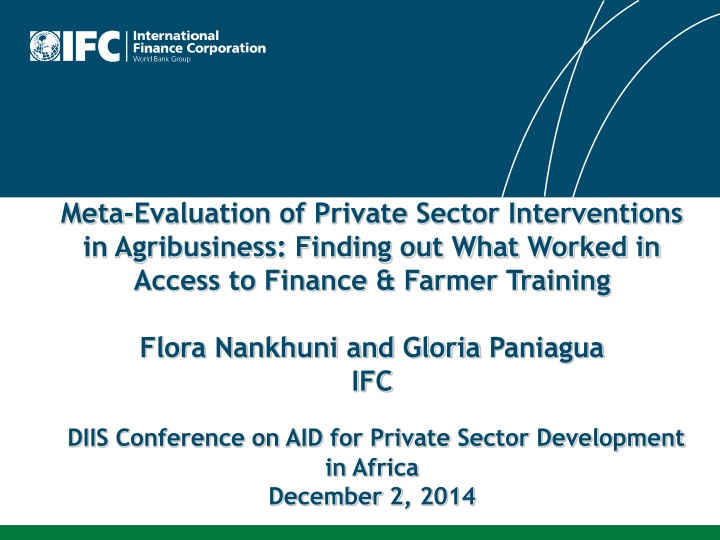 IFC International Finance Corporation World Bank Group

Meta-Evaluation of Private Sector Interventions in Agribusiness: Finding out What Worked in Access to Finance & Farmer Training

Flora Nankhuni and Gloria Paniagua
IFC

DIIS Conference on AID for Private Sector Development in Africa
December 2, 2014